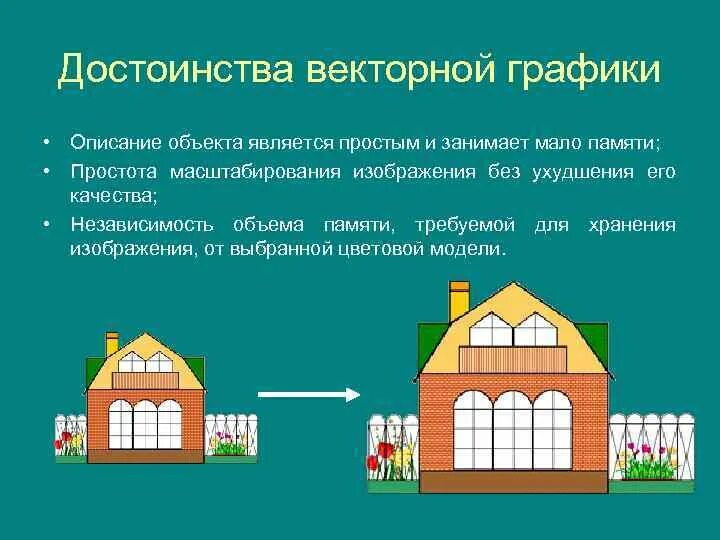 Достоинства векторной графики

• Описание объекта является простым и занимает мало памяти;
• Простота масштабирования изображения без ухудшения его качества;
• Независимость объема памяти, требуемой для хранения изображения, от выбранной цветовой модели.